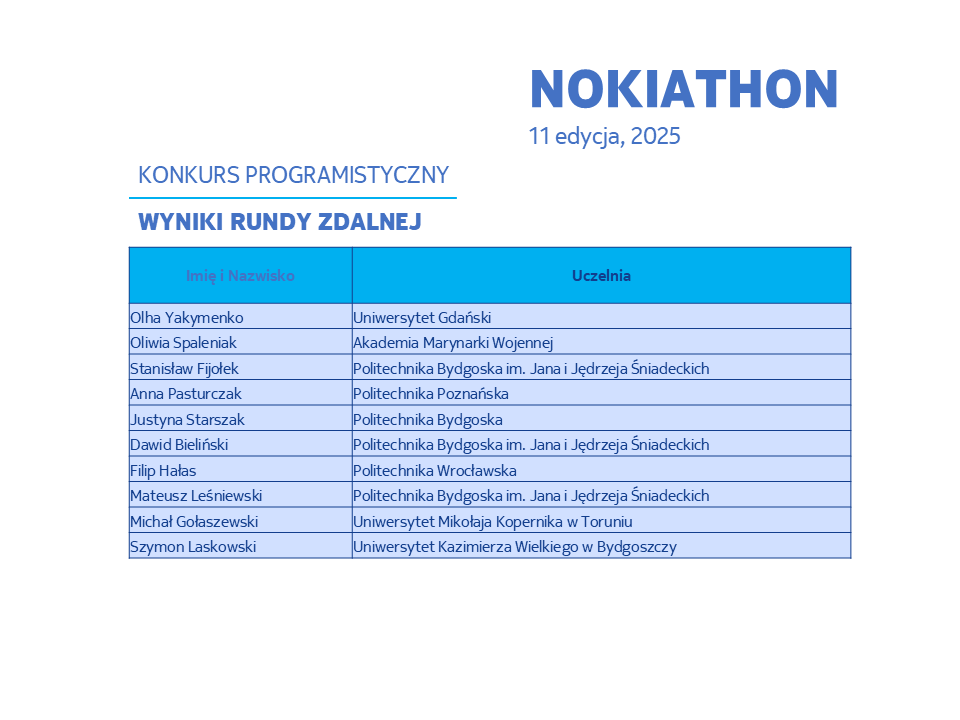 NOKIATHON
11 edycja, 2025

KONKURS PROGRAMISTYCZNY

WYNIKI RUNDY ZDALNEJ

| Imię i Nazwisko | Uczelnia |
|---|---|
| Olha Yakymenko | Uniwersytet Gdański |
| Oliwia Spaleniak | Akademia Marynarki Wojennej |
| Stanisław Fijołek | Politechnika Bydgoska im. Jana i Jędrzeja Śniadeckich |
| Anna Pasturczak | Politechnika Poznańska |
| Justyna Starszak | Politechnika Bydgoska |
| Dawid Bieliński | Politechnika Bydgoska im. Jana i Jędrzeja Śniadeckich |
| Filip Hałas | Politechnika Wrocławska |
| Mateusz Leśniewski | Politechnika Bydgoska im. Jana i Jędrzeja Śniadeckich |
| Michał Gołaszewski | Uniwersytet Mikołaja Kopernika w Toruniu |
| Szymon Laskowski | Uniwersytet Kazimierza Wielkiego w Bydgoszczy |